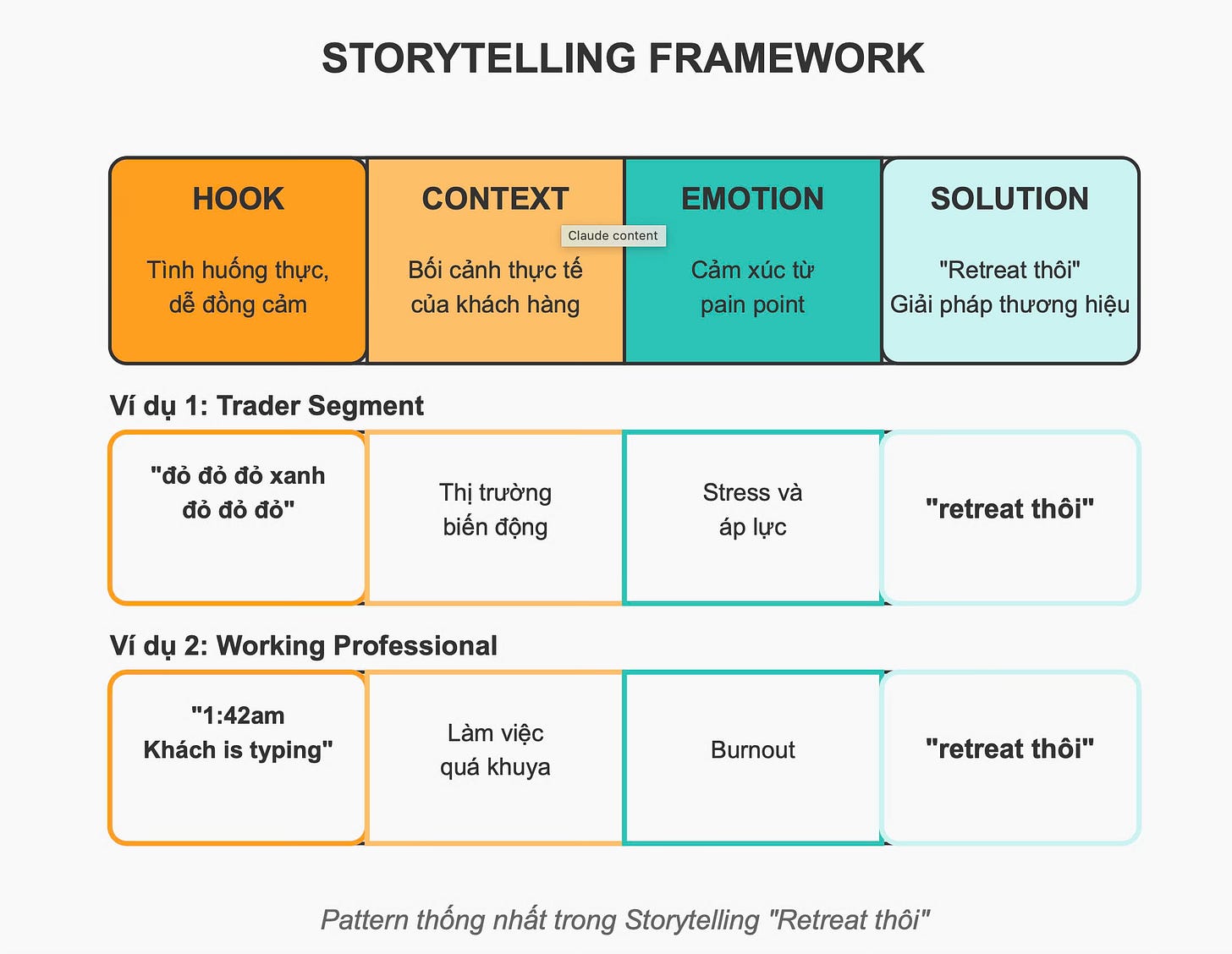 STORYTELLING FRAMEWORK

| HOOK | CONTEXT | EMOTION | SOLUTION |
|---|---|---|---|
| Tình huống thực, dễ đồng cảm | Bối cảnh thực tế của khách hàng | Cảm xúc từ pain point | "Retreat thôi" Giải pháp thương hiệu |

Claude content

Ví dụ 1: Trader Segment

| "đỏ đỏ đỏ xanh đỏ đỏ đỏ" | Thị trường biến động | Stress và áp lực | "retreat thôi" |
|---|---|---|---|

Ví dụ 2: Working Professional

| "1:42am Khách is typing" | Làm việc quá khuya | Burnout | "retreat thôi" |
|---|---|---|---|

Pattern thống nhất trong Storytelling "Retreat thôi"